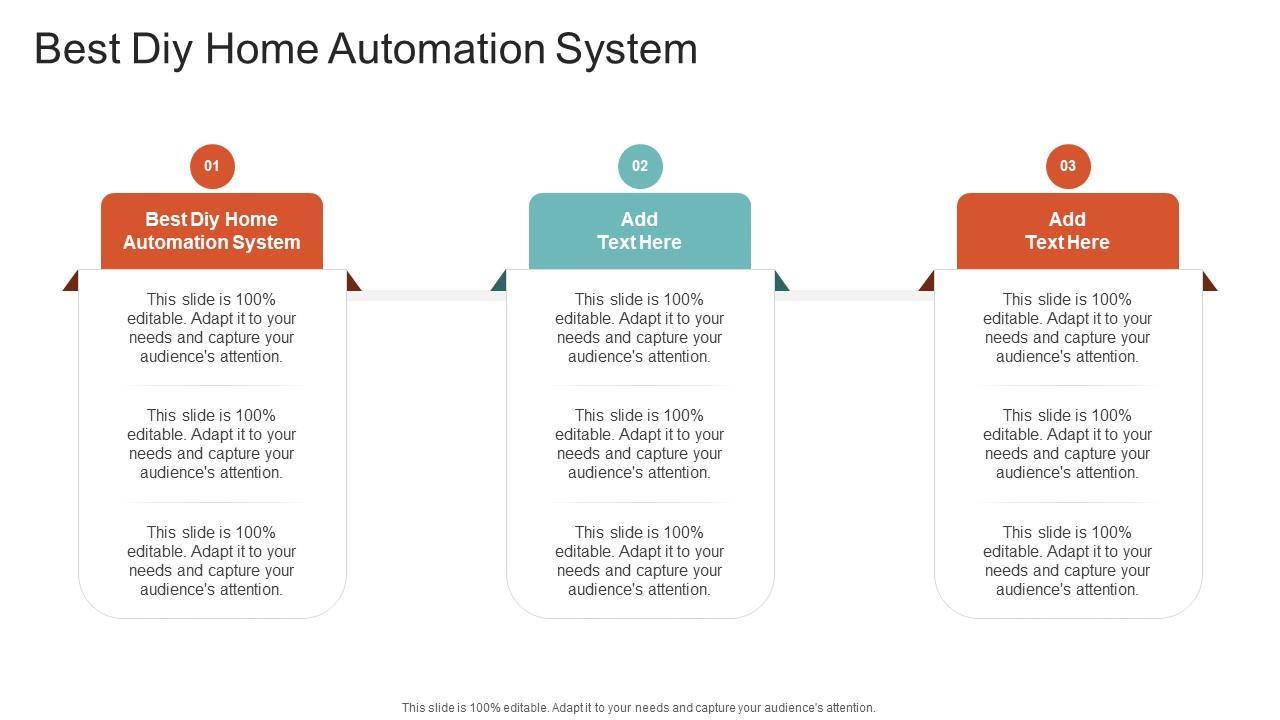 Best Diy Home Automation System

01

Best Diy Home Automation System

This slide is 100% editable. Adapt it to your needs and capture your audience's attention.

This slide is 100% editable. Adapt it to your needs and capture your audience's attention.

This slide is 100% editable. Adapt it to your needs and capture your audience's attention.

02

Add Text Here

This slide is 100% editable. Adapt it to your needs and capture your audience's attention.

This slide is 100% editable. Adapt it to your needs and capture your audience's attention.

This slide is 100% editable. Adapt it to your needs and capture your audience's attention.

03

Add Text Here

This slide is 100% editable. Adapt it to your needs and capture your audience's attention.

This slide is 100% editable. Adapt it to your needs and capture your audience's attention.

This slide is 100% editable. Adapt it to your needs and capture your audience's attention.

This slide is 100% editable. Adapt it to your needs and capture your audience's attention.